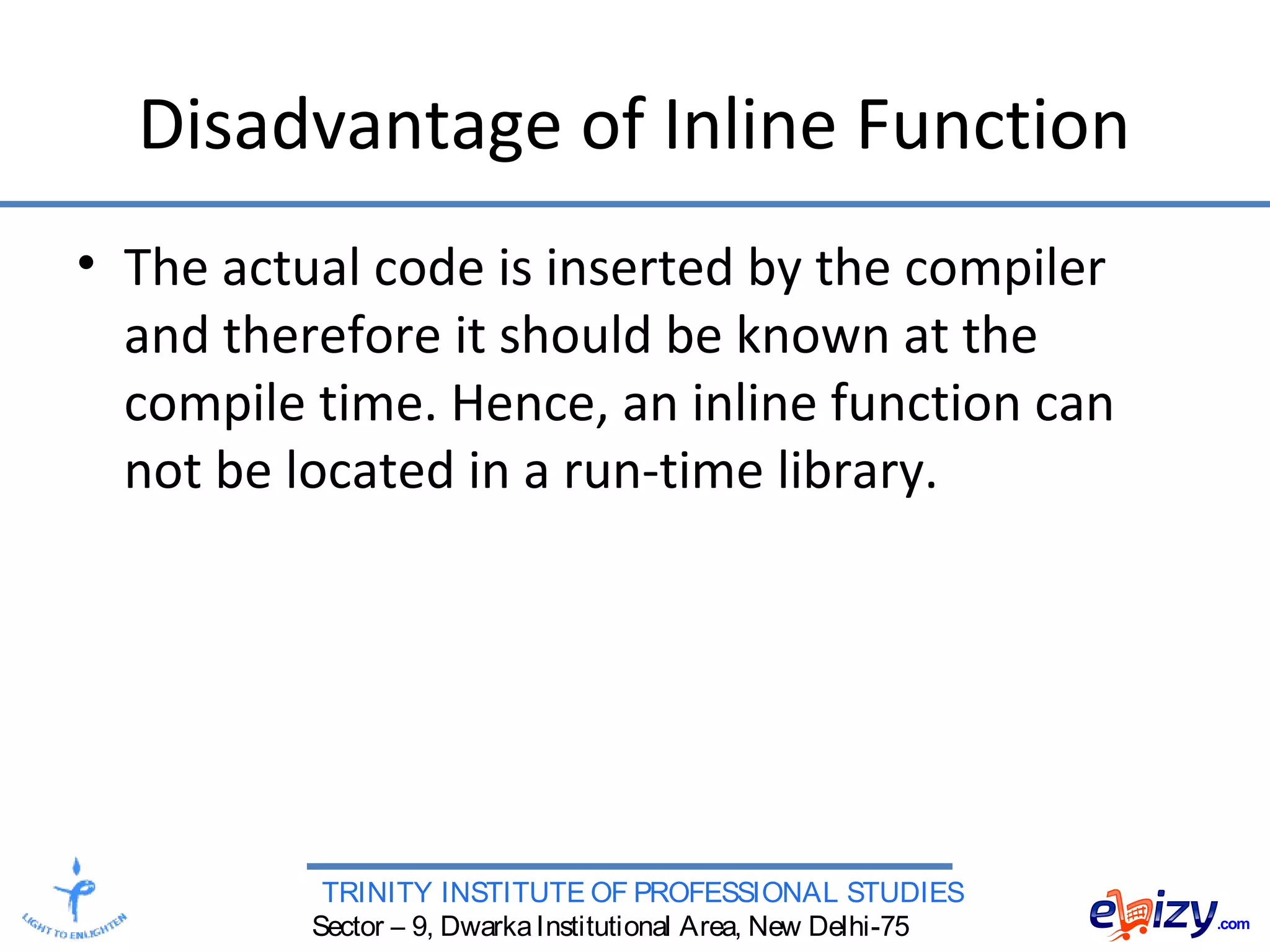 Disadvantage of Inline Function

• The actual code is inserted by the compiler and therefore it should be known at the compile time. Hence, an inline function can not be located in a run-time library.

LIGHT TO ENLIGHTEN

TRINITY INSTITUTE OF PROFESSIONAL STUDIES
Sector – 9, Dwarka Institutional Area, New Delhi-75

ebizy.com